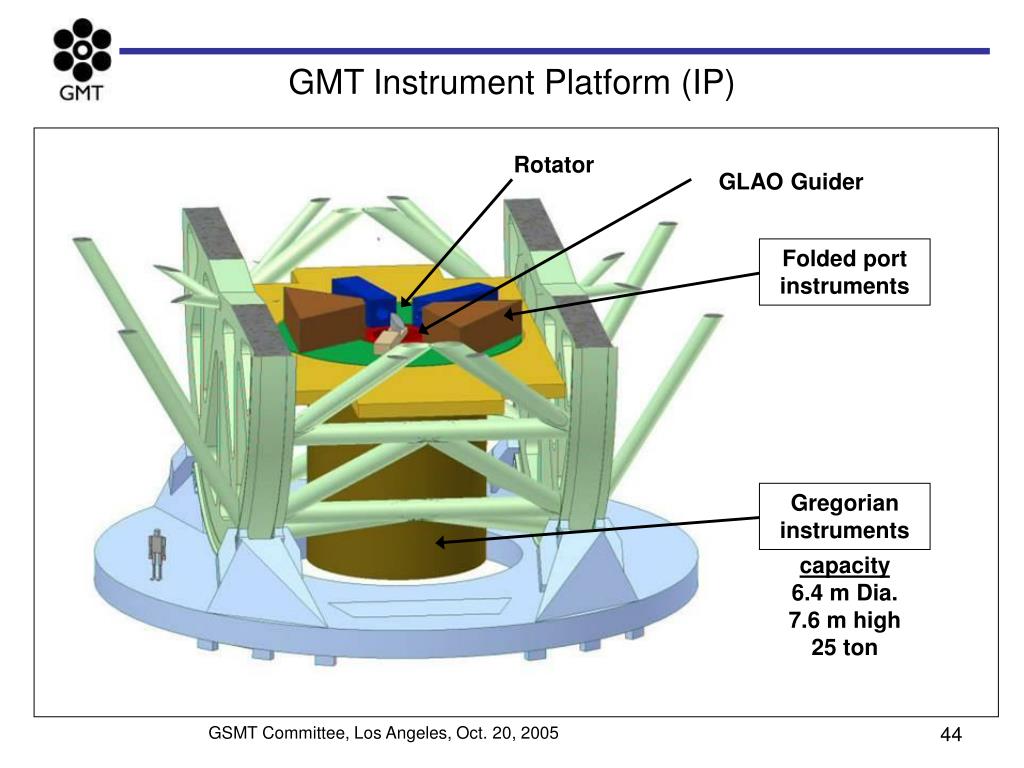 GMT

GMT Instrument Platform (IP)

Rotator

GLAO Guider

Folded port instruments

Gregorian instruments

capacity
6.4 m Dia.
7.6 m high
25 ton

GSMT Committee, Los Angeles, Oct. 20, 2005

44